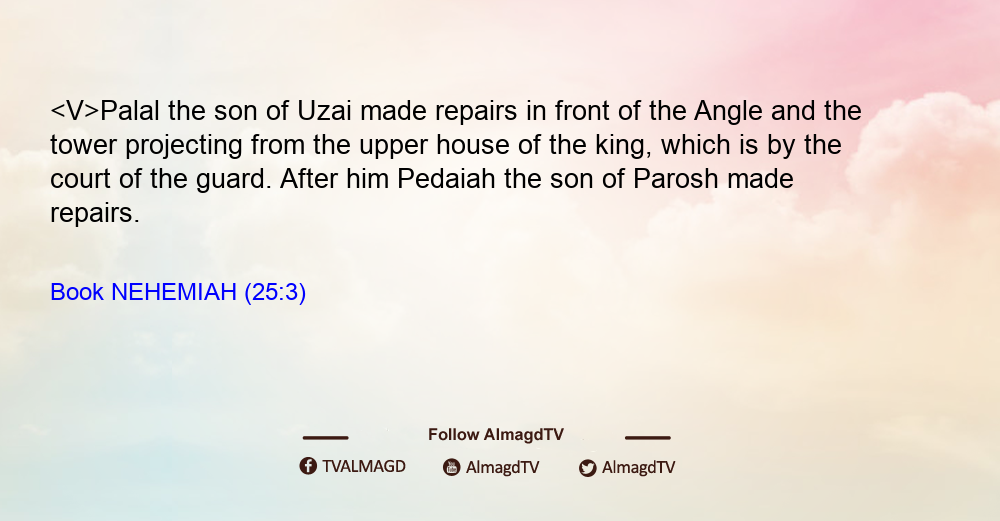 <V>Palal the son of Uzai made repairs in front of the Angle and the tower projecting from the upper house of the king, which is by the court of the guard. After him Pedaiah the son of Parosh made repairs.

Book NEHEMIAH (25:3)

Follow AlmagdTV

TVALMAGD AlmagdTV AlmagdTV